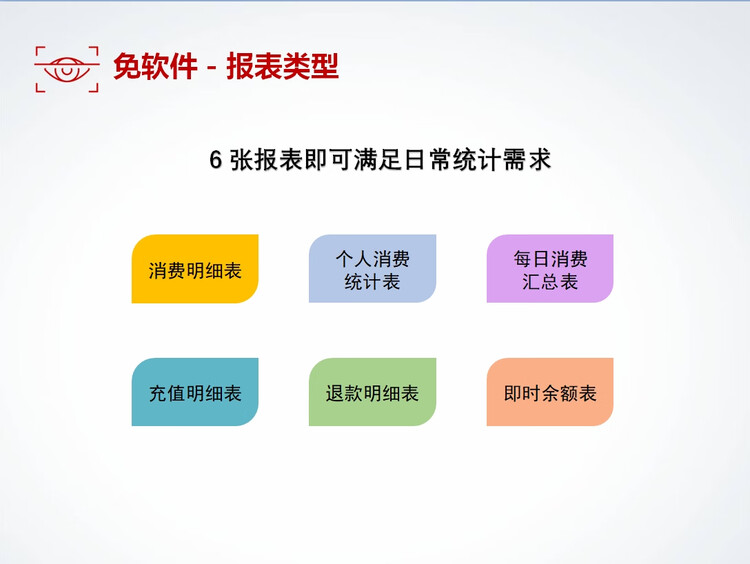 免软件 - 报表类型

6 张报表即可满足日常统计需求

消费明细表

个人消费统计表

每日消费汇总表

充值明细表

退款明细表

即时余额表